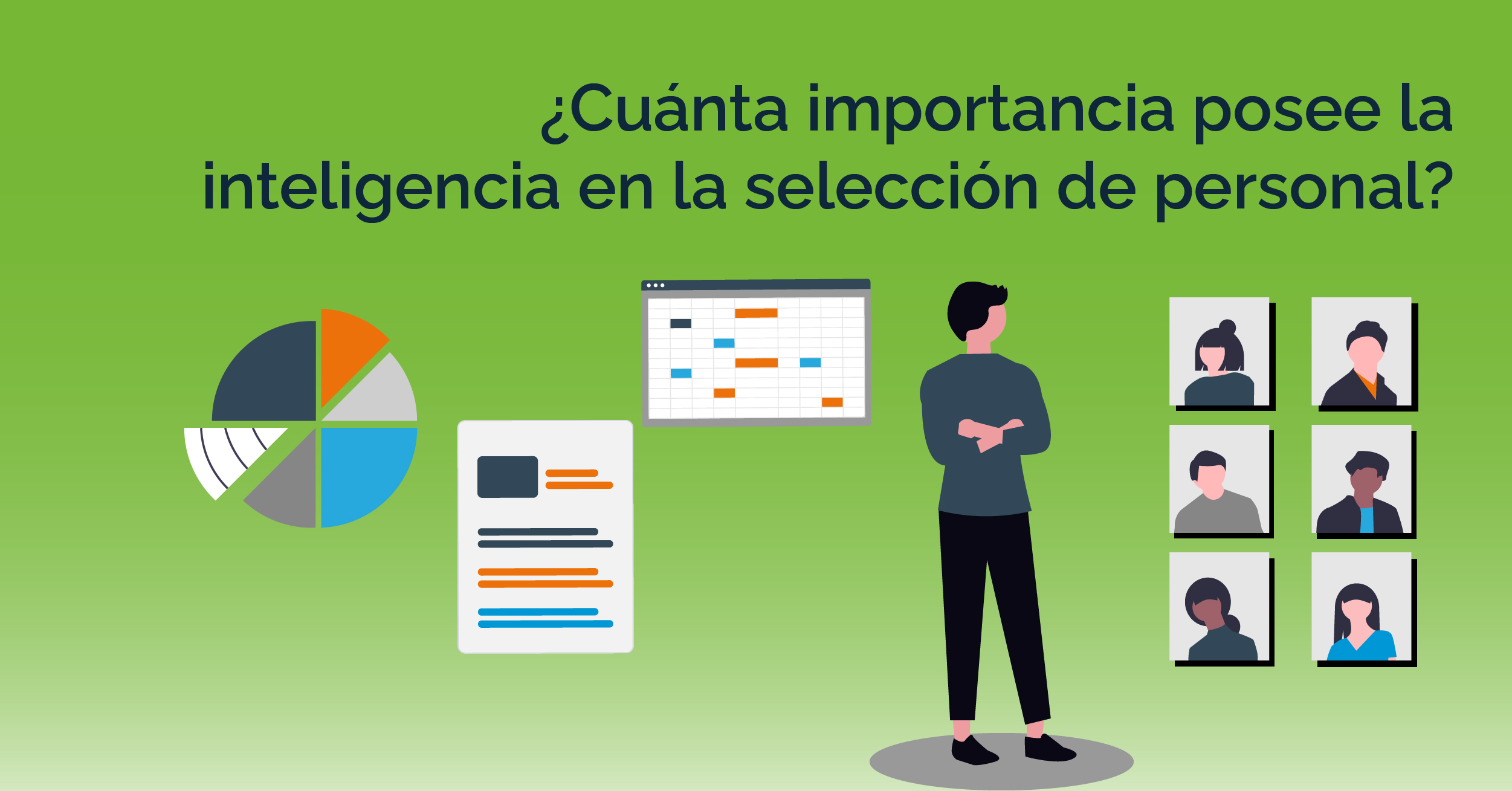 ¿Cuánta importancia posee la inteligencia en la selección de personal?